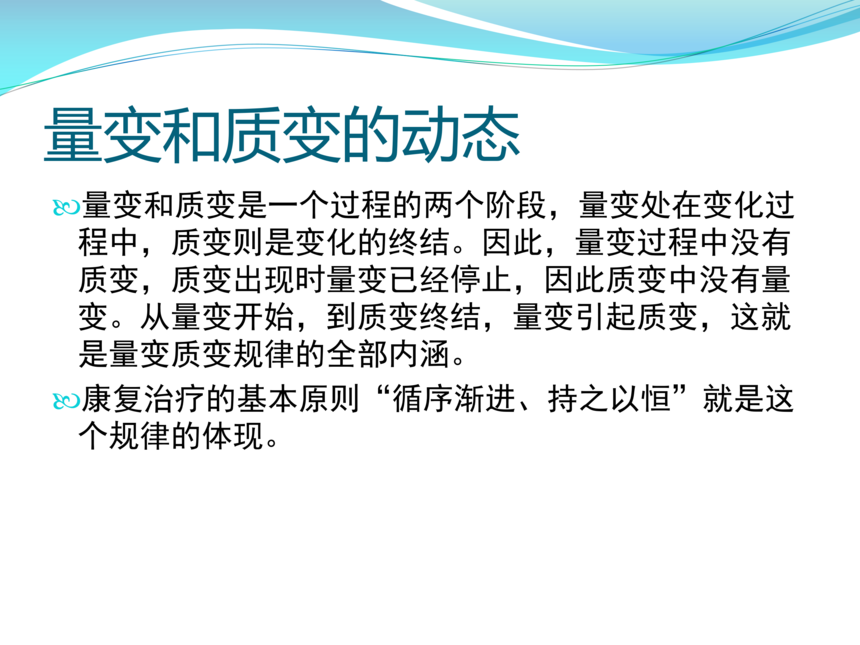 量变和质变的动态

量变和质变是一个过程的两个阶段，量变处在变化过程中，质变则是变化的终结。因此，量变过程中没有质变，质变出现时量变已经停止，因此质变中没有量变。从量变开始，到质变终结，量变引起质变，这就是量变质变规律的全部内涵。

康复治疗的基本原则“循序渐进、持之以恒”就是这个规律的体现。